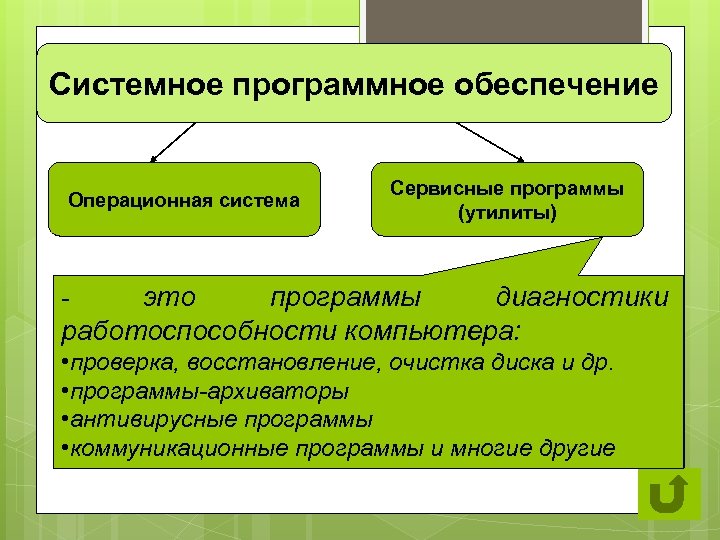 Системное программное обеспечение

Операционная система

Сервисные программы (утилиты)

- это программы диагностики работоспособности компьютера:
•проверка, восстановление, очистка диска и др.
•программы-архиваторы
•антивирусные программы
•коммуникационные программы и многие другие